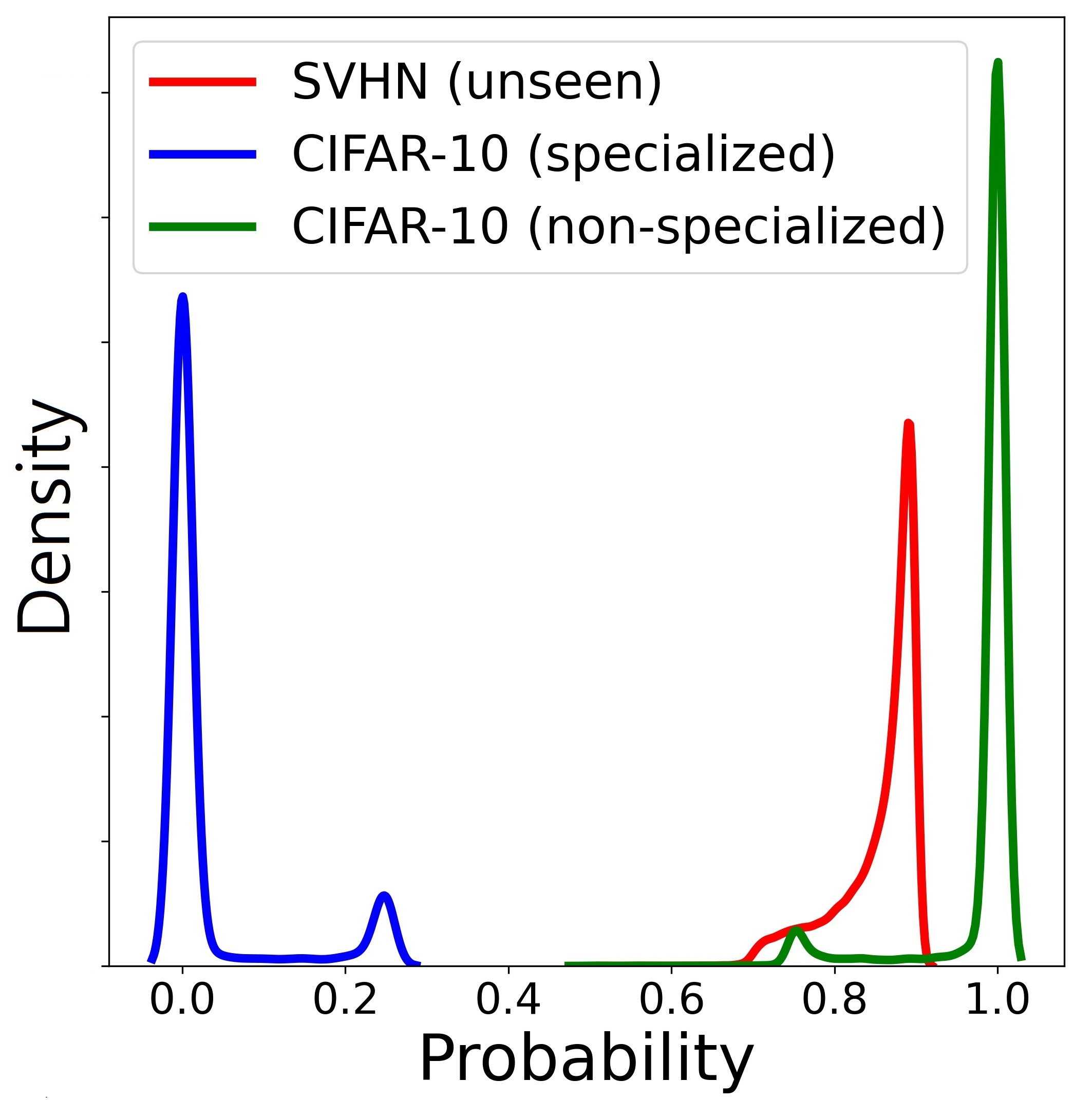 SVHN (unseen)
CIFAR-10 (specialized)
CIFAR-10 (non-specialized)

Density

0.0
0.2
0.4
0.6
0.8
1.0

Probability